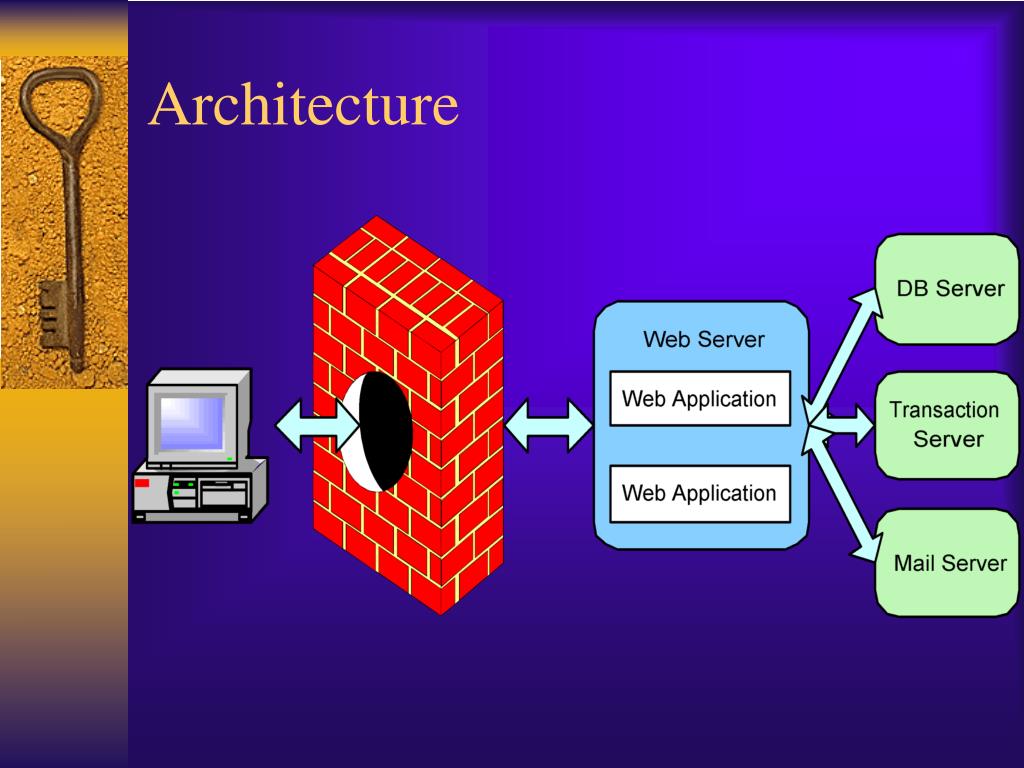 Architecture

Web Server

Web Application

Web Application

DB Server

Transaction Server

Mail Server